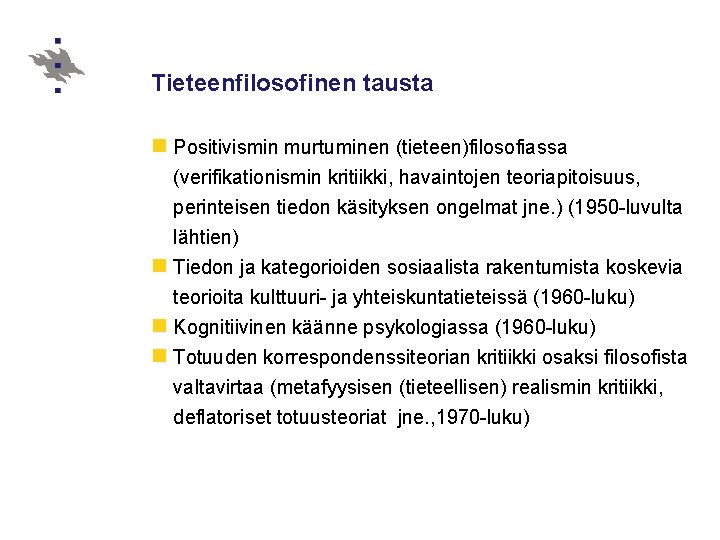 Tieteenfilosofinen tausta

Positivismin murtuminen (tieteen)filosofiassa (verifikationismin kritiikki, havaintojen teoriapitoisuus, perinteisen tiedon käsityksen ongelmat jne.) (1950-luvulta lähtien)

Tiedon ja kategorioiden sosiaalista rakentumista koskevia teorioita kulttuuri- ja yhteiskuntatieteissä (1960-luku)

Kognitiivinen käänne psykologiassa (1960-luku)

Totuuden korrespondenssiteorian kritiikki osaksi filosofista valtavirtaa (metafyysisen (tieteellisen) realismin kritiikki, deflatoriset totuusteoriat jne.,1970-luku)